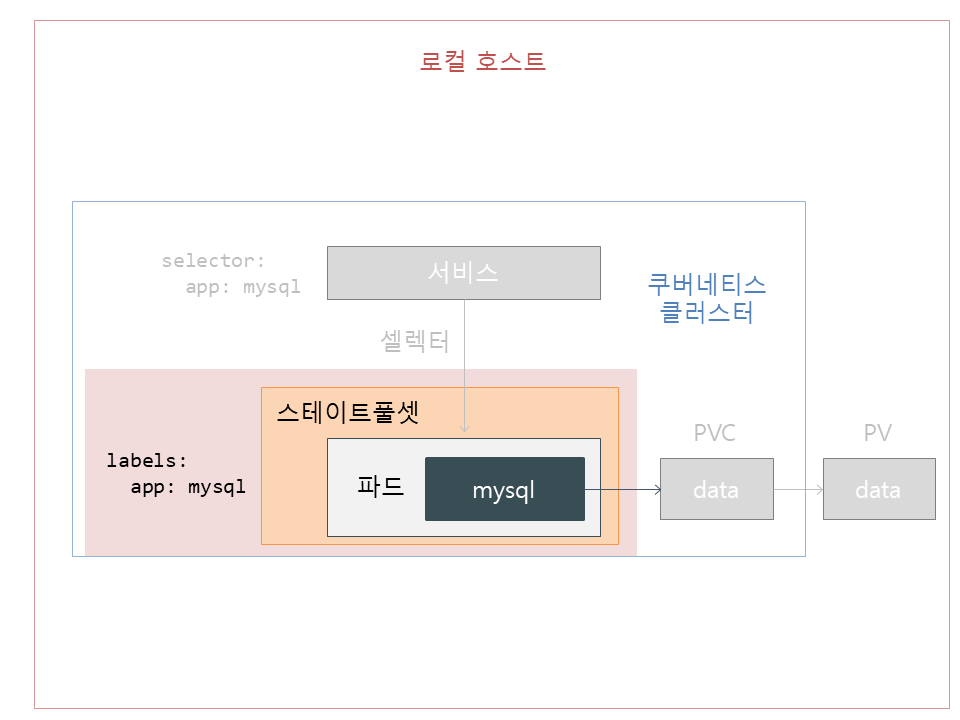 로컬 호스트

selector:
app: mysql

서비스

쿠버네티스
클러스터

셀렉터

스테이트풀셋

labels:
app: mysql

파드

mysql

PVC

data

PV

data